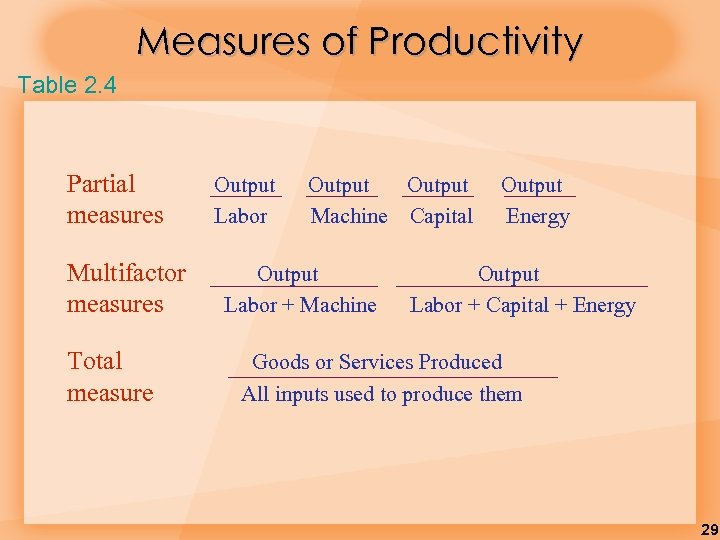 Measures of Productivity

Table 2.4

Partial measures $\frac{\text{Output}}{\text{Labor}}$ $\frac{\text{Output}}{\text{Machine}}$ $\frac{\text{Output}}{\text{Capital}}$ $\frac{\text{Output}}{\text{Energy}}$

Multifactor measures $\frac{\text{Output}}{\text{Labor + Machine}}$ $\frac{\text{Output}}{\text{Labor + Capital + Energy}}$

Total measure $\frac{\text{Goods or Services Produced}}{\text{All inputs used to produce them}}$

29